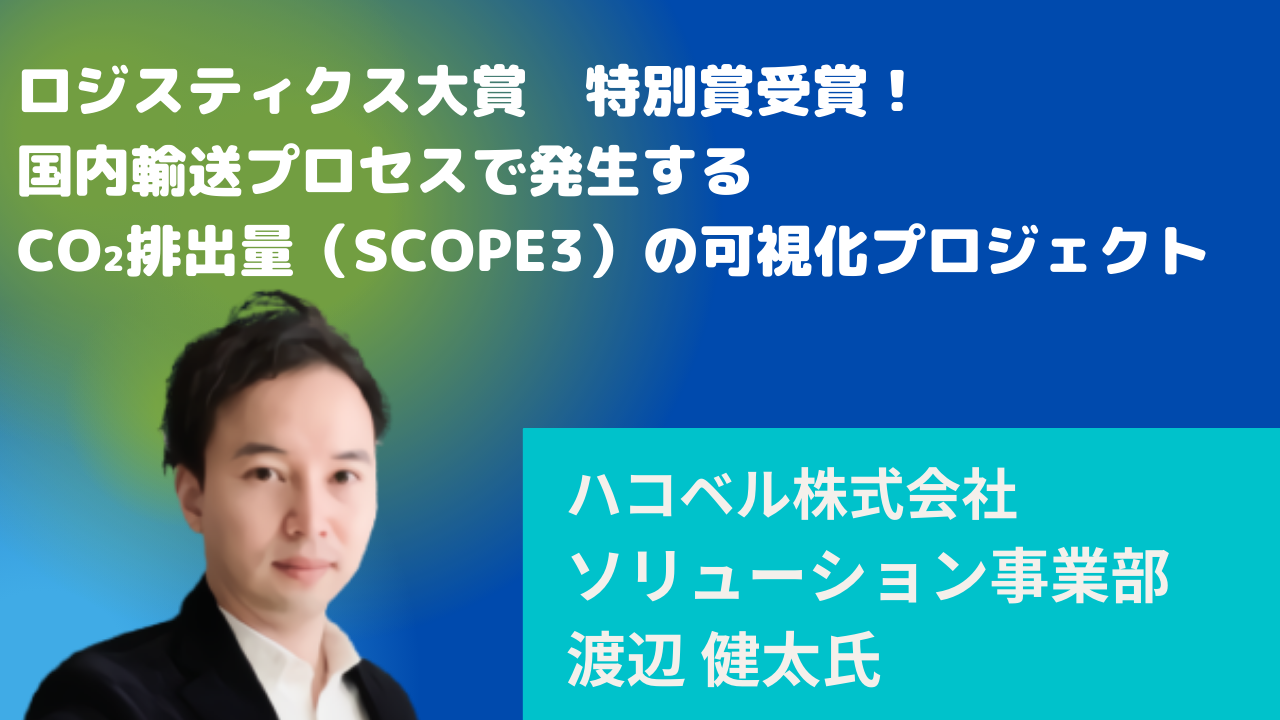 ロジスティクス大賞　特別賞受賞！
国内輸送プロセスで発生する
$CO_2$排出量（SCOPE3）の可視化プロジェクト

ハコベル株式会社
ソリューション事業部
渡辺 健太氏